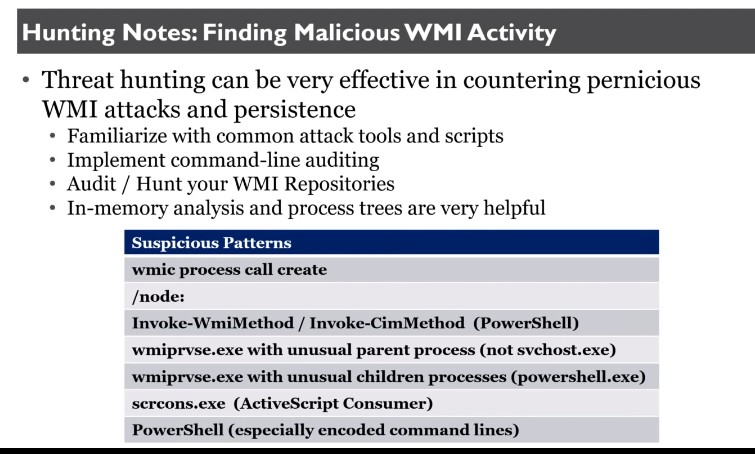 Hunting Notes: Finding Malicious WMI Activity

• Threat hunting can be very effective in countering pernicious WMI attacks and persistence
  • Familiarize with common attack tools and scripts
  • Implement command-line auditing
  • Audit / Hunt your WMI Repositories
  • In-memory analysis and process trees are very helpful

| Suspicious Patterns |
|---|
| wmic process call create |
| /node: |
| Invoke-WmiMethod / Invoke-CimMethod (PowerShell) |
| wmiprvse.exe with unusual parent process (not svchost.exe) |
| wmiprvse.exe with unusual children processes (powershell.exe) |
| scrcons.exe (ActiveScript Consumer) |
| PowerShell (especially encoded command lines) |